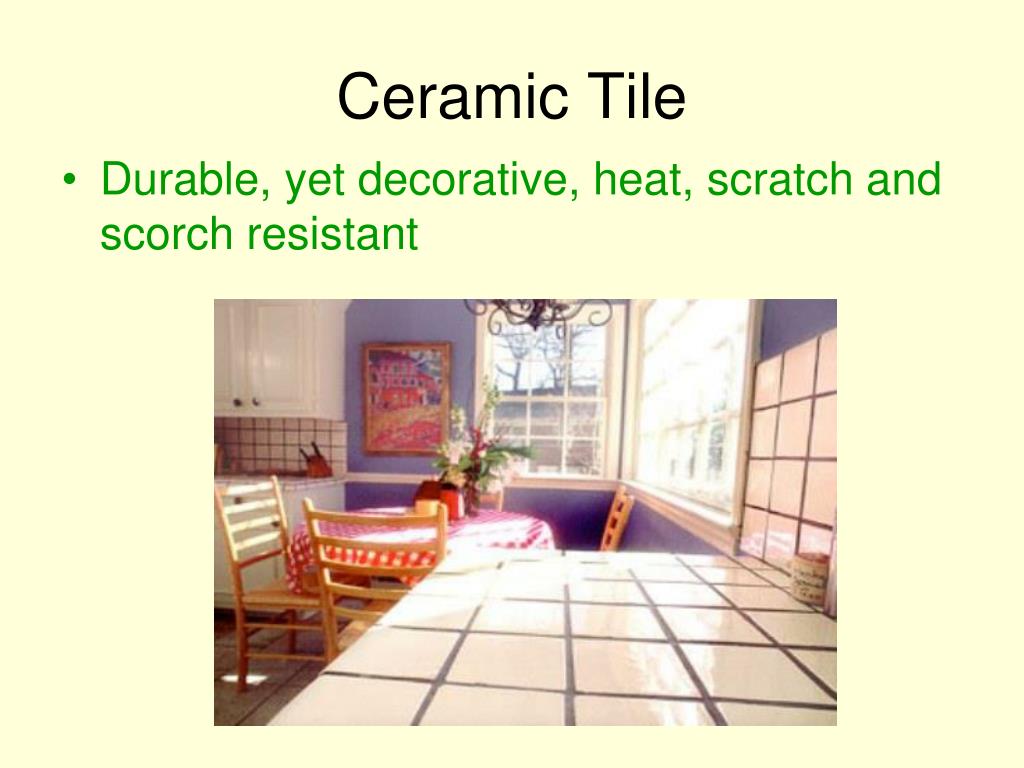 Ceramic Tile

• Durable, yet decorative, heat, scratch and scorch resistant